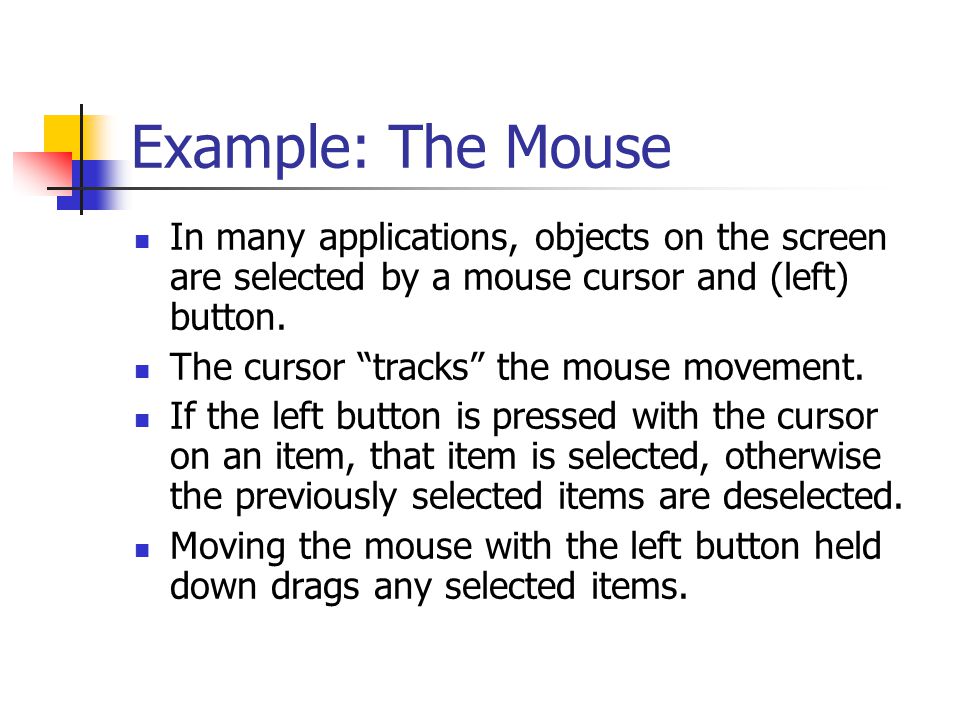 Example: The Mouse

- In many applications, objects on the screen are selected by a mouse cursor and (left) button.
- The cursor “tracks” the mouse movement.
- If the left button is pressed with the cursor on an item, that item is selected, otherwise the previously selected items are deselected.
- Moving the mouse with the left button held down drags any selected items.